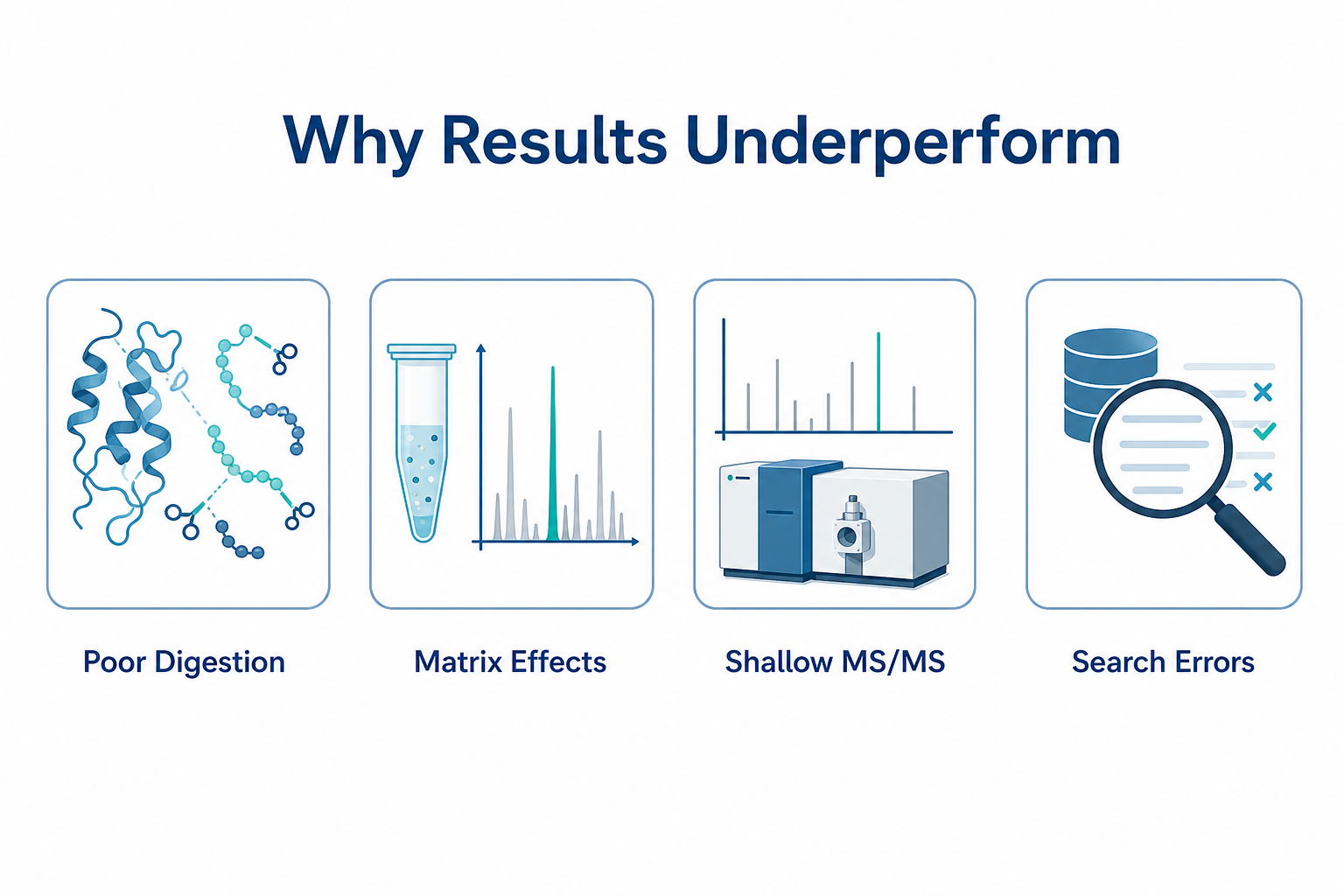 Why Results Underperform

Poor Digestion

Matrix Effects

Shallow MS/MS

Search Errors